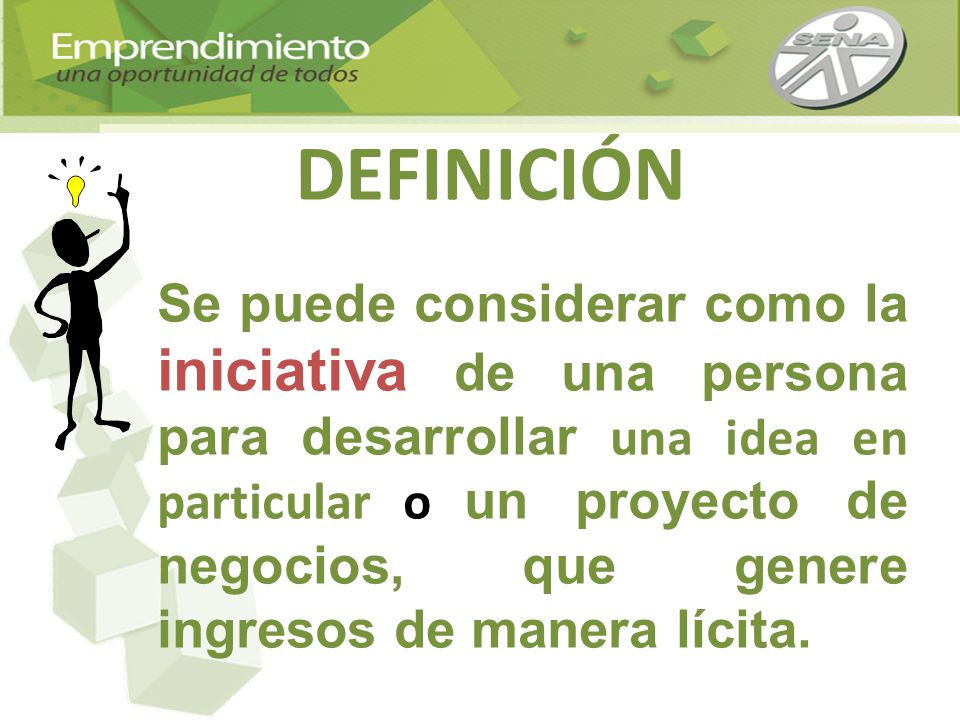 Emprendimiento
una oportunidad de todos

SENA

DEFINICIÓN

Se puede considerar como la iniciativa de una persona para desarrollar una idea en particular o un proyecto de negocios, que genere ingresos de manera lícita.